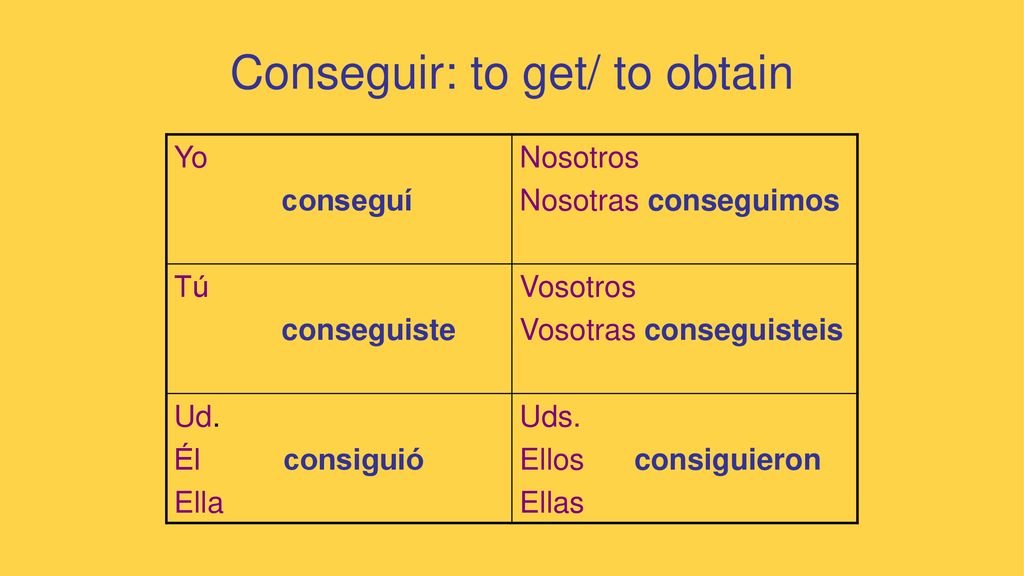 Conseguir: to get/ to obtain

| Yo conseguí | Nosotros Nosotras conseguimos |
|---|---|
| Tú conseguiste | Vosotros Vosotras conseguisteis |
| Ud. Él consiguió Ella | Uds. Ellos consiguieron Ellas |